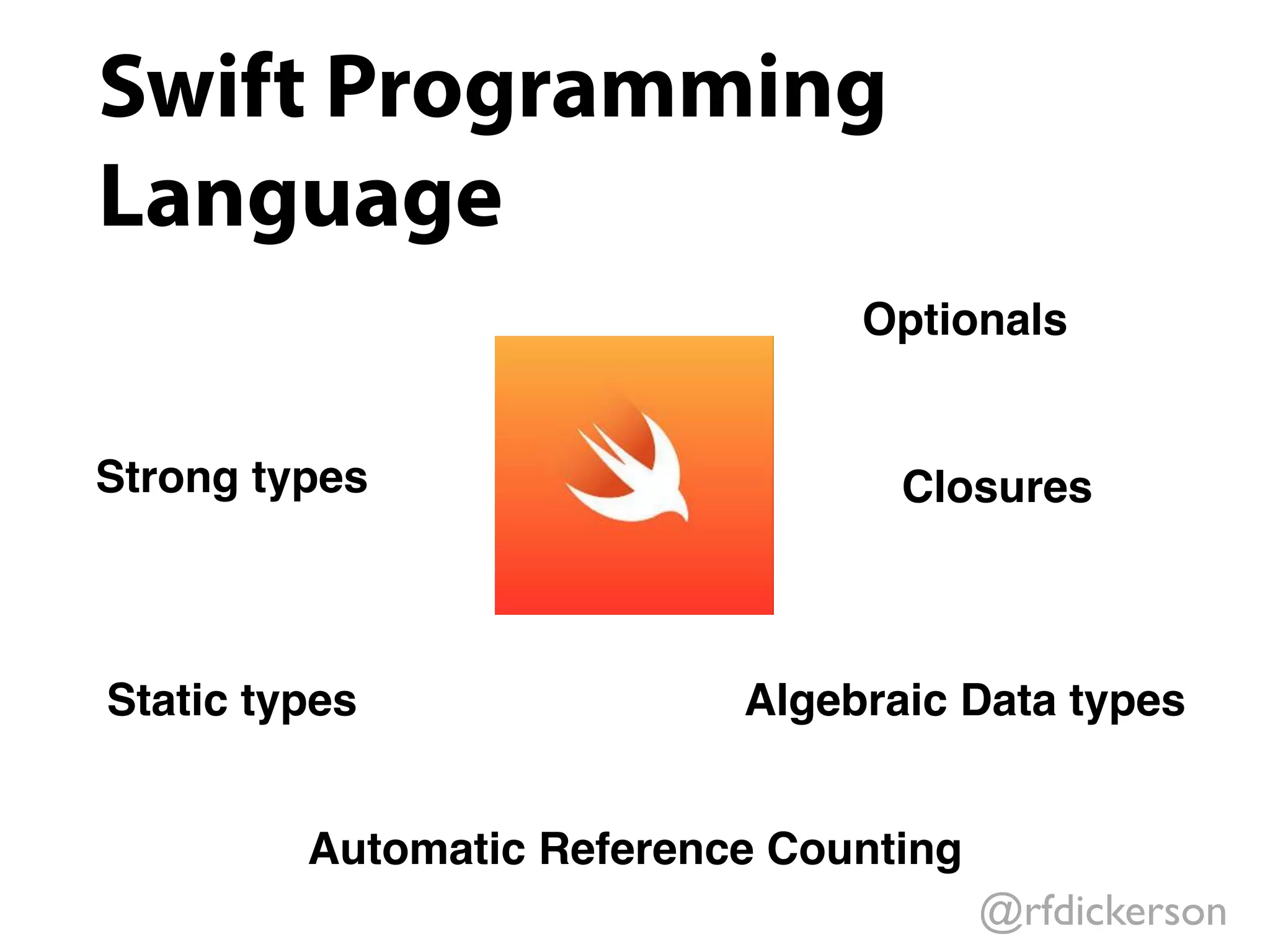 Swift Programming Language

Optionals

Strong types

Closures

Static types

Algebraic Data types

Automatic Reference Counting

@rfdickerson